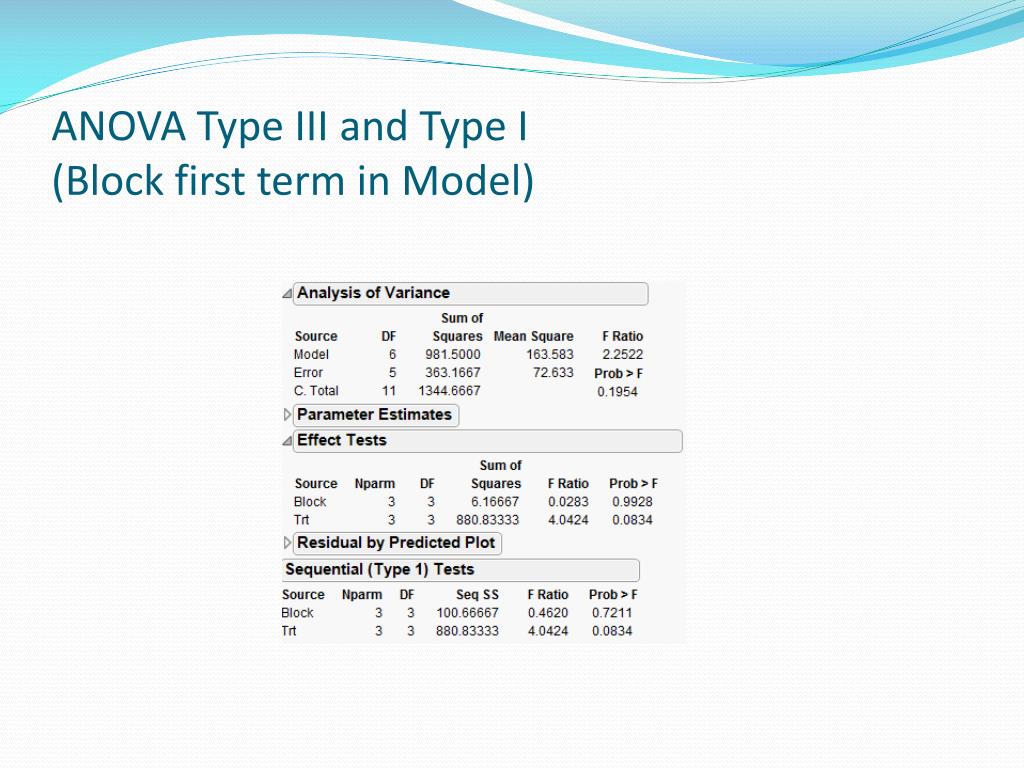 ANOVA Type III and Type I
(Block first term in Model)

Analysis of Variance

| Source | DF | Sum of Squares | Mean Square | F Ratio |
|---|---|---|---|---|
| Model | 6 | 981.5000 | 163.583 | 2.2522 |
| Error | 5 | 363.1667 | 72.633 | Prob > F |
| C. Total | 11 | 1344.6667 | | 0.1954 |

Parameter Estimates

Effect Tests

| Source | Nparm | DF | Sum of Squares | F Ratio | Prob > F |
|---|---|---|---|---|---|
| Block | 3 | 3 | 6.16667 | 0.0283 | 0.9928 |
| Trt | 3 | 3 | 880.83333 | 4.0424 | 0.0834 |

Residual by Predicted Plot

Sequential (Type 1) Tests

| Source | Nparm | DF | Seq SS | F Ratio | Prob > F |
|---|---|---|---|---|---|
| Block | 3 | 3 | 100.66667 | 0.4620 | 0.7211 |
| Trt | 3 | 3 | 880.83333 | 4.0424 | 0.0834 |